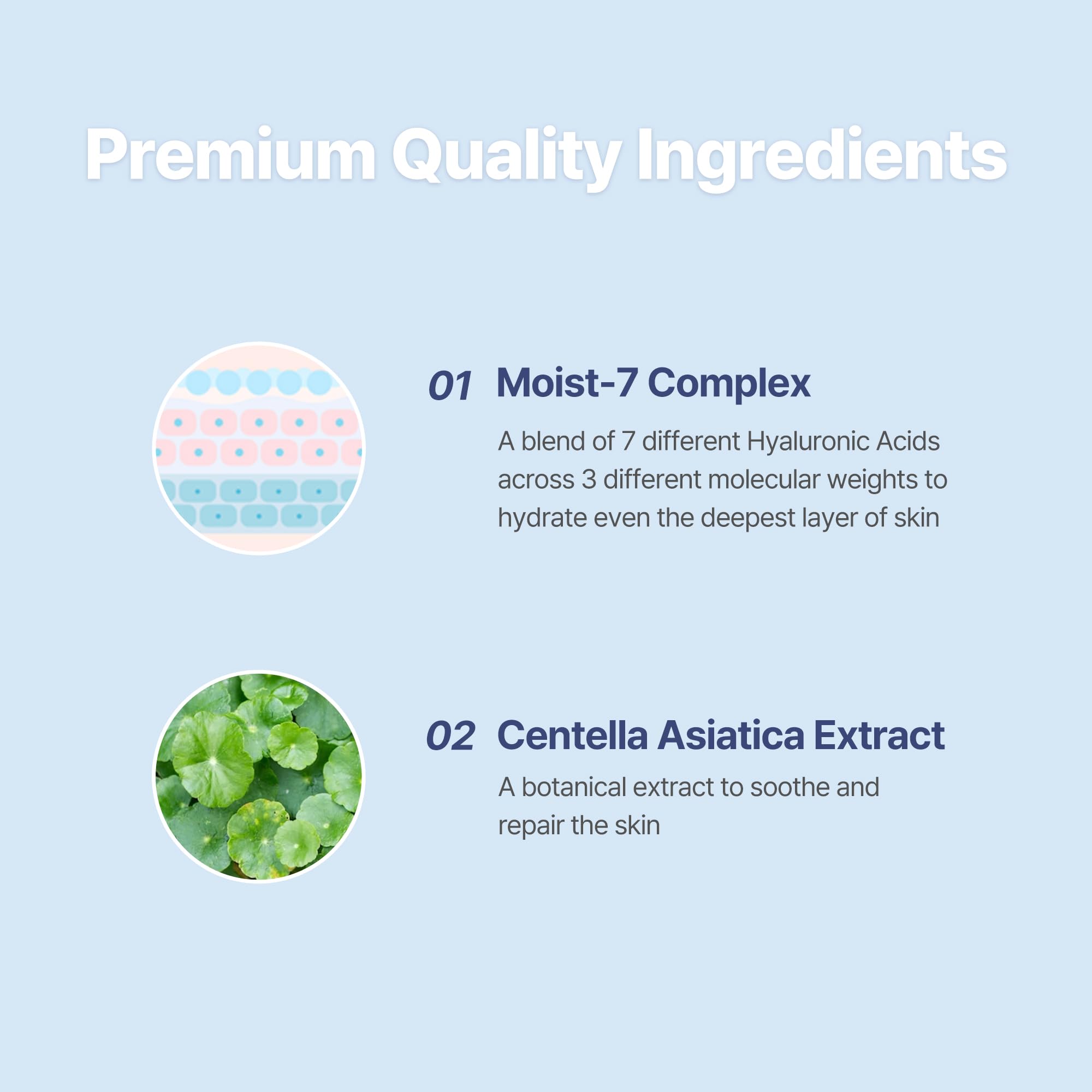 Premium Quality Ingredients

01 Moist-7 Complex

A blend of 7 different Hyaluronic Acids across 3 different molecular weights to hydrate even the deepest layer of skin

02 Centella Asiatica Extract

A botanical extract to soothe and repair the skin